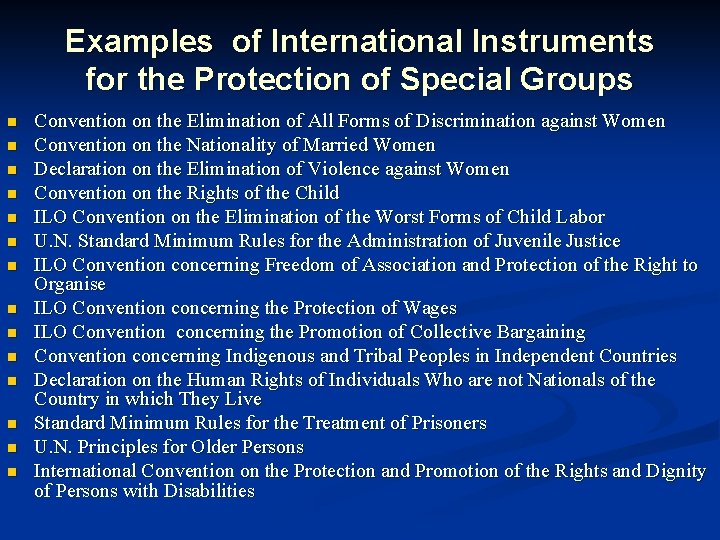 Examples of International Instruments for the Protection of Special Groups

- Convention on the Elimination of All Forms of Discrimination against Women
- Convention on the Nationality of Married Women
- Declaration on the Elimination of Violence against Women
- Convention on the Rights of the Child
- ILO Convention on the Elimination of the Worst Forms of Child Labor
- U.N. Standard Minimum Rules for the Administration of Juvenile Justice
- ILO Convention concerning Freedom of Association and Protection of the Right to Organise
- ILO Convention concerning the Protection of Wages
- ILO Convention concerning the Promotion of Collective Bargaining
- Convention concerning Indigenous and Tribal Peoples in Independent Countries
- Declaration on the Human Rights of Individuals Who are not Nationals of the Country in which They Live
- Standard Minimum Rules for the Treatment of Prisoners
- U.N. Principles for Older Persons
- International Convention on the Protection and Promotion of the Rights and Dignity of Persons with Disabilities